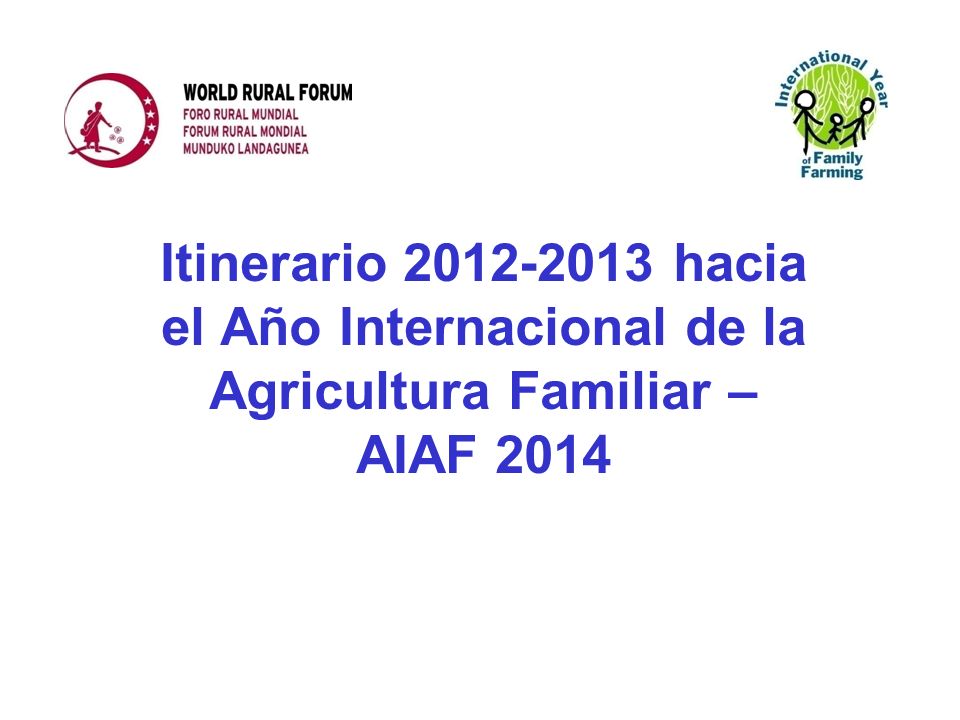 WORLD RURAL FORUM
FORO RURAL MUNDIAL
FORUM RURAL MONDIAL
MUNDUKO LANDAGUNEA

International Year of Family Farming

Itinerario 2012-2013 hacia el Año Internacional de la Agricultura Familiar – AIAF 2014